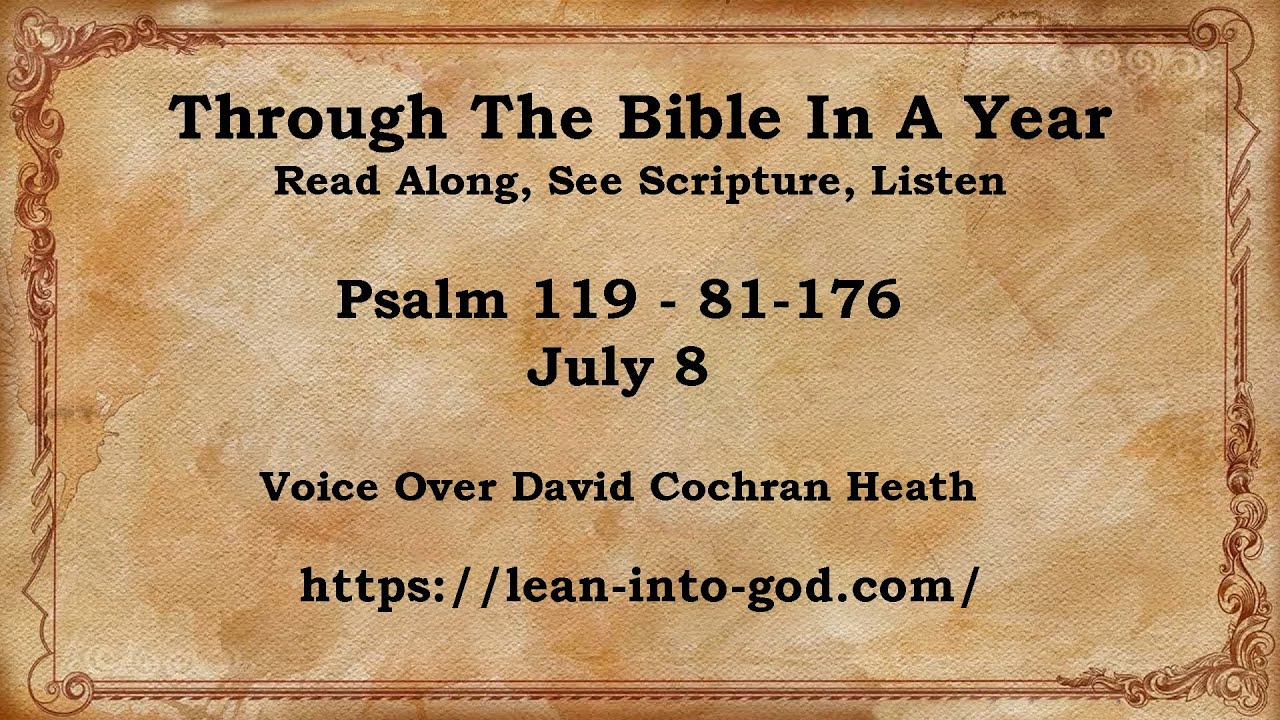 Through The Bible In A Year
Read Along, See Scripture, Listen

Psalm 119 - 81-176
July 8

Voice Over David Cochran Heath

https://lean-into-god.com/